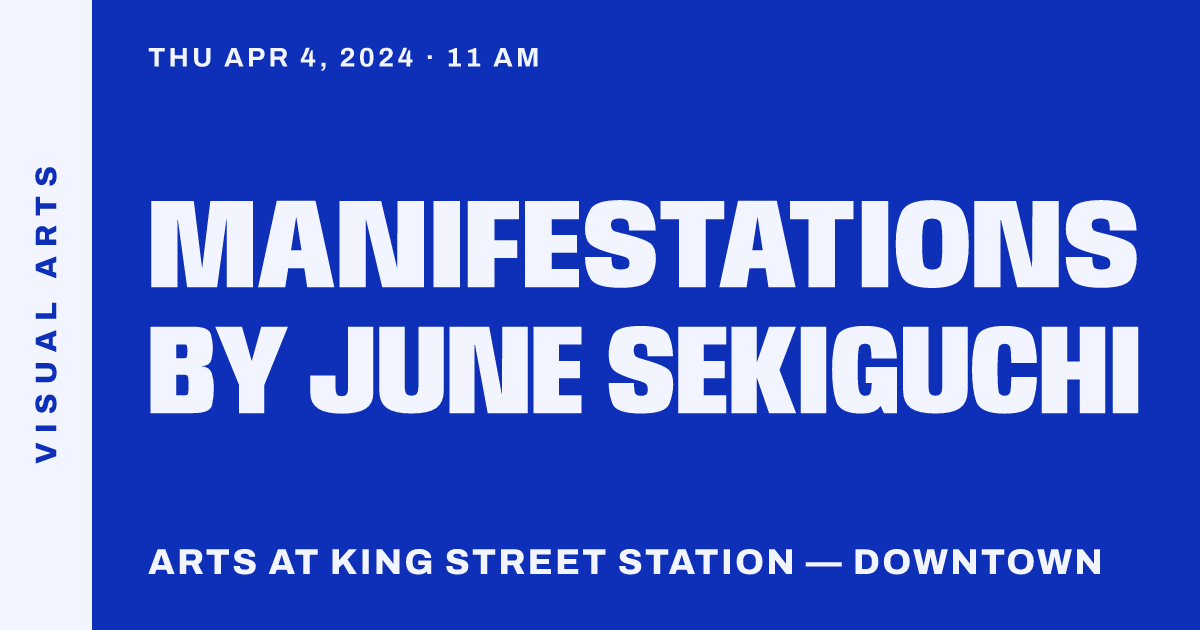 VISUAL ARTS

THU APR 4, 2024 · 11 AM

MANIFESTATIONS BY JUNE SEKIGUCHI

ARTS AT KING STREET STATION — DOWNTOWN